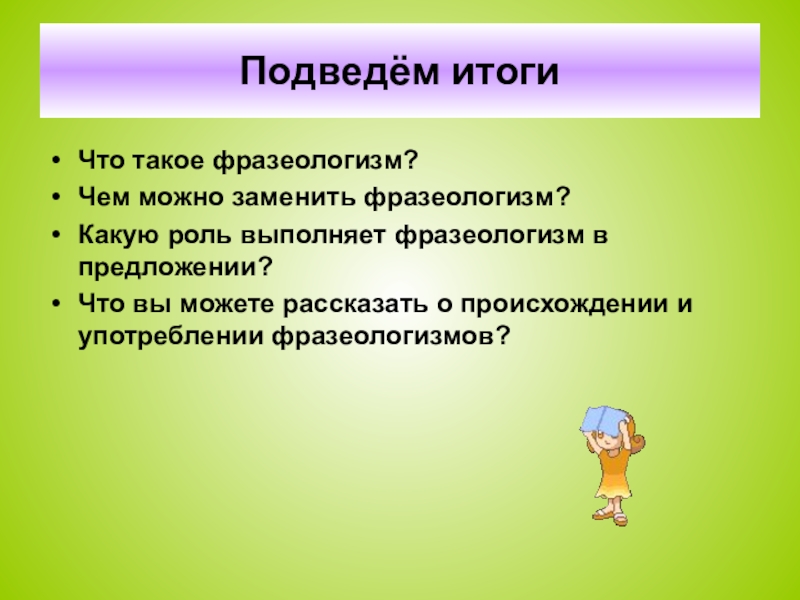 Подведём итоги

• Что такое фразеологизм?
• Чем можно заменить фразеологизм?
• Какую роль выполняет фразеологизм в предложении?
• Что вы можете рассказать о происхождении и употреблении фразеологизмов?